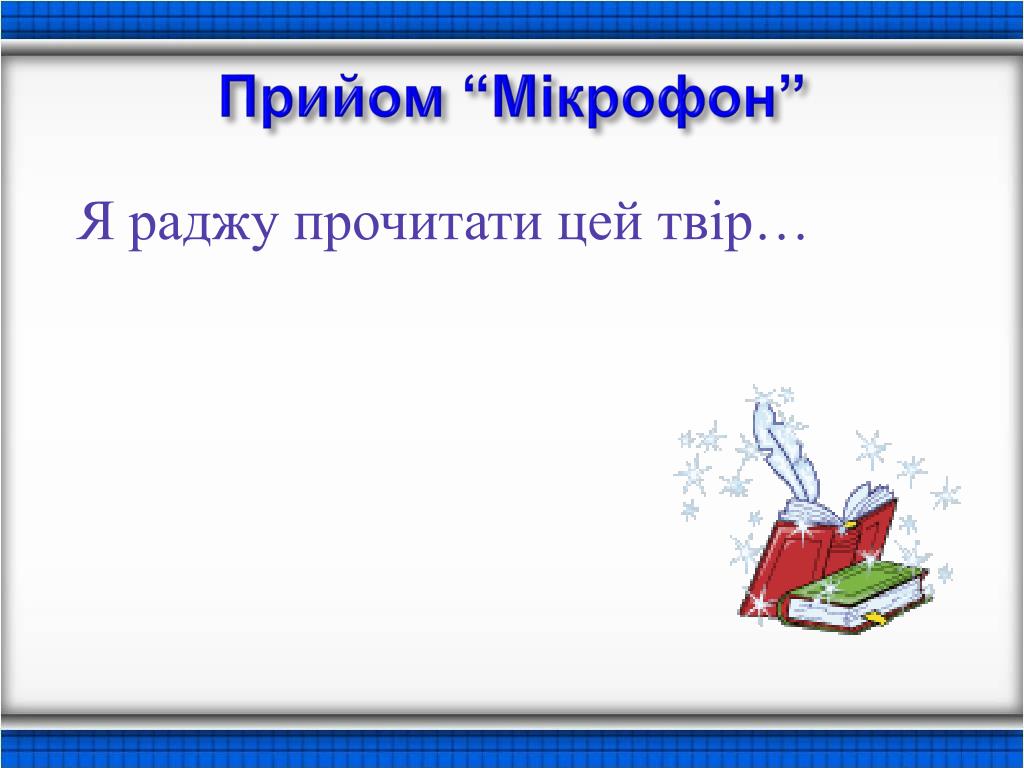 Прийом “Мікрофон”

Я раджу прочитати цей твір…